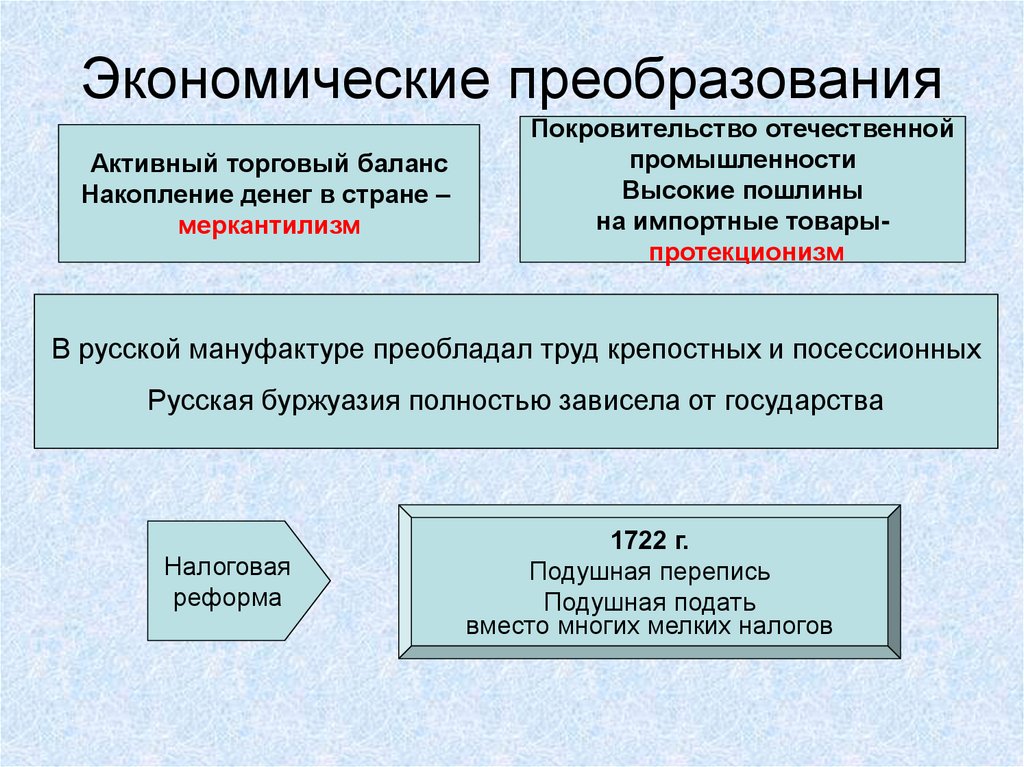 Экономические преобразования

Активный торговый баланс
Накопление денег в стране –
меркантилизм

Покровительство отечественной промышленности
Высокие пошлины
на импортные товары-
протекционизм

В русской мануфактуре преобладал труд крепостных и посессионных

Русская буржуазия полностью зависела от государства

Налоговая реформа

1722 г.
Подушная перепись
Подушная подать
вместо многих мелких налогов